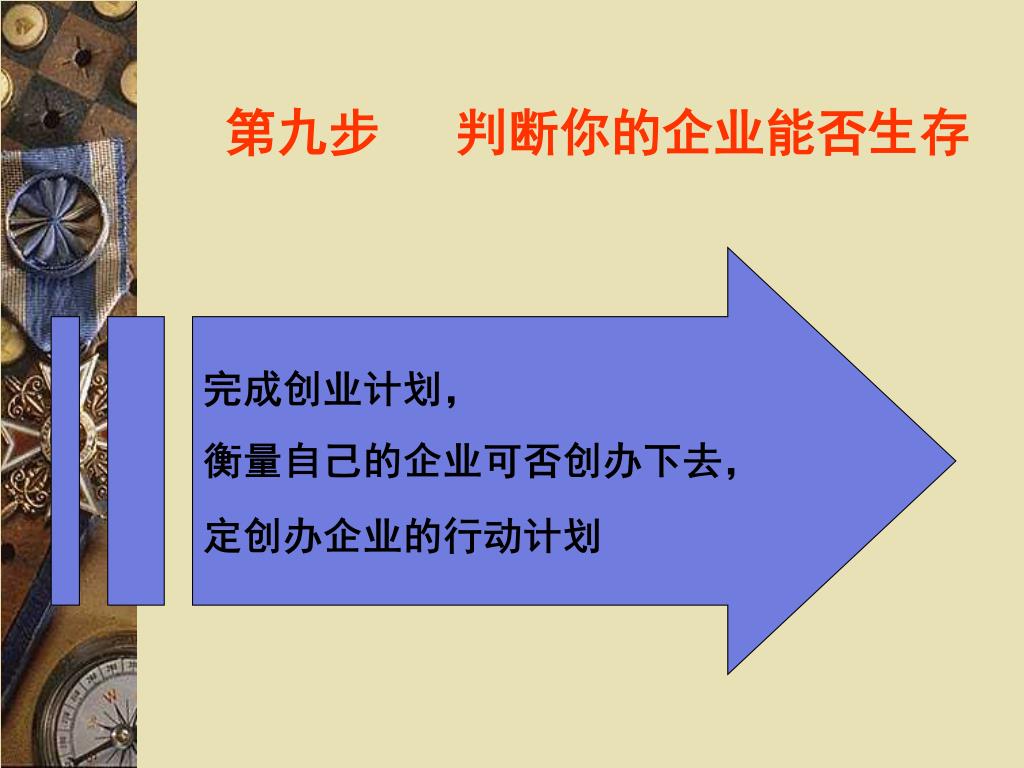 第九步　判断你的企业能否生存

完成创业计划，

衡量自己的企业可否创办下去，

定创办企业的行动计划